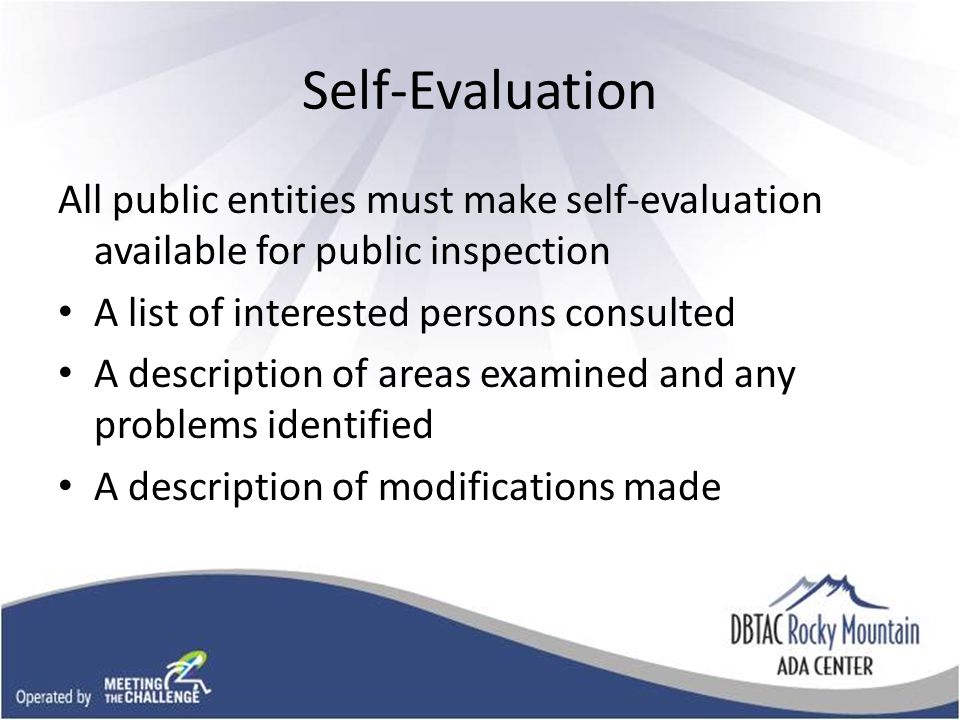 Self-Evaluation

All public entities must make self-evaluation available for public inspection

• A list of interested persons consulted
• A description of areas examined and any problems identified
• A description of modifications made

Operated by MEETING THE CHALLENGE

DBTAC Rocky Mountain
ADA CENTER